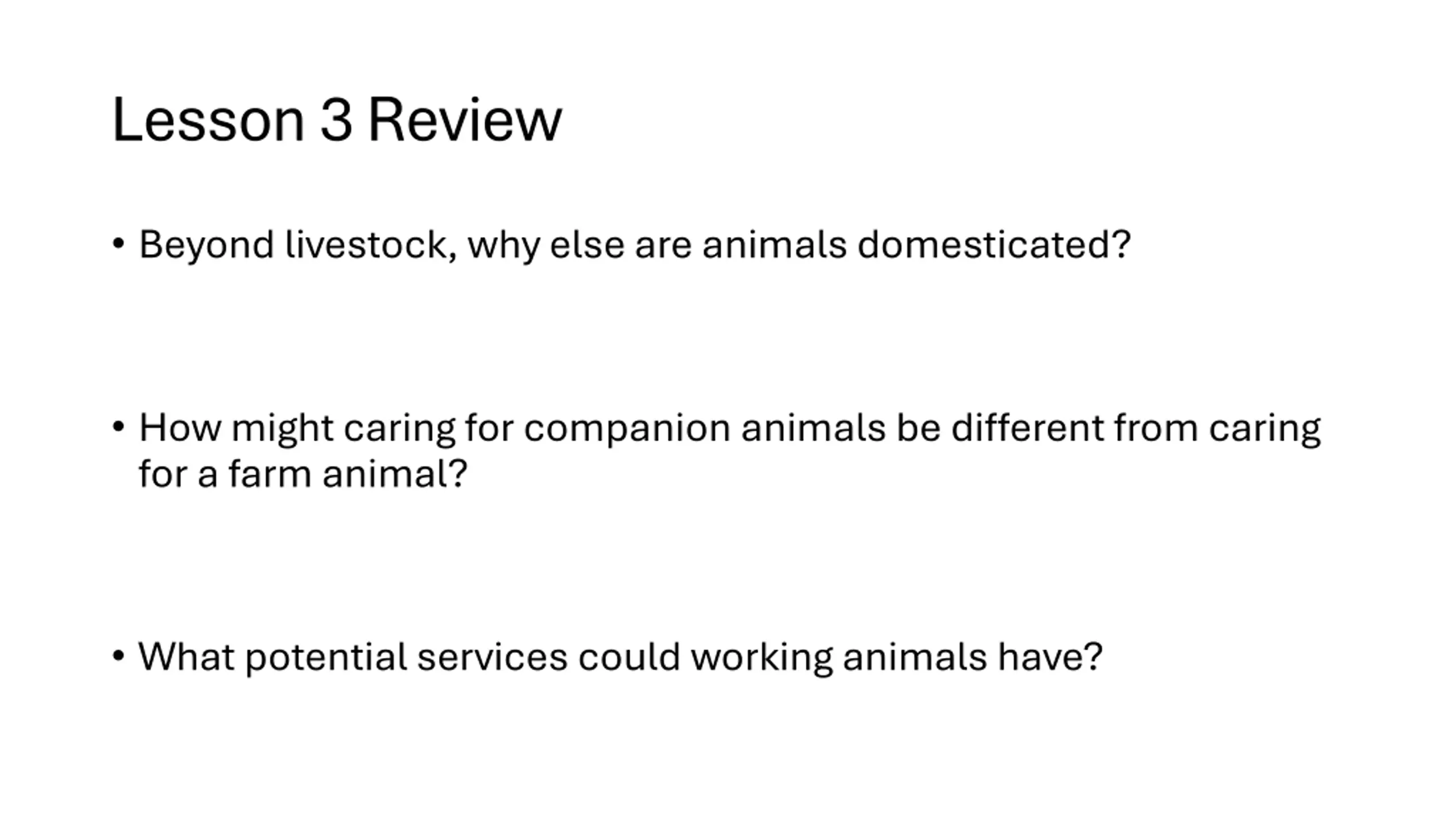 Lesson 3 Review

• Beyond livestock, why else are animals domesticated?

• How might caring for companion animals be different from caring for a farm animal?

• What potential services could working animals have?